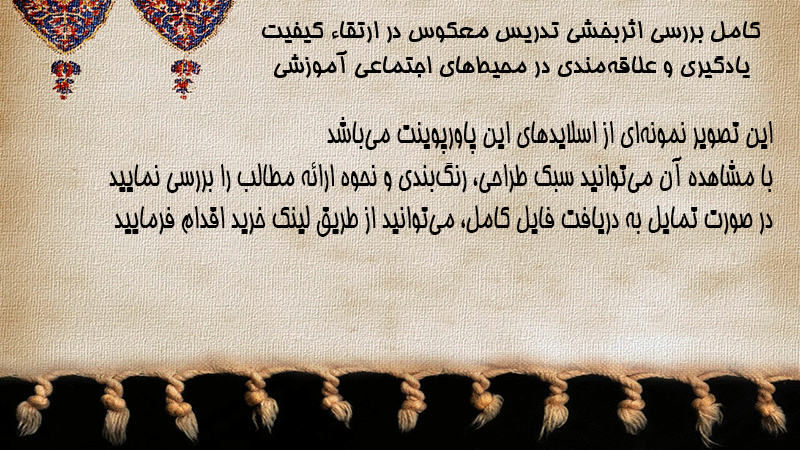 کامل بررسی اثربخشی تدریس معکوس در ارتقاء کیفیت یادگیری و علاقه‌مندی در محیط‌های اجتماعی آموزشی

این تصویر نمونه‌ای از اسلایدهای این پاورپوینت می‌باشد
با مشاهده آن می‌توانید سبک طراحی، رنگ‌بندی و نحوه ارائه مطالب را بررسی نمایید
در صورت تمایل به دریافت فایل کامل، می‌توانید از طریق لینک خرید اقدام فرمایید